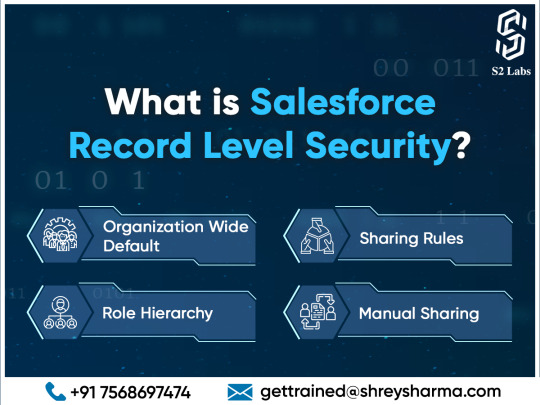 S2 Labs

What is Salesforce Record Level Security?

Organization Wide Default

Sharing Rules

Role Hierarchy

Manual Sharing

+91 7568697474

gettrained@shreysharma.com